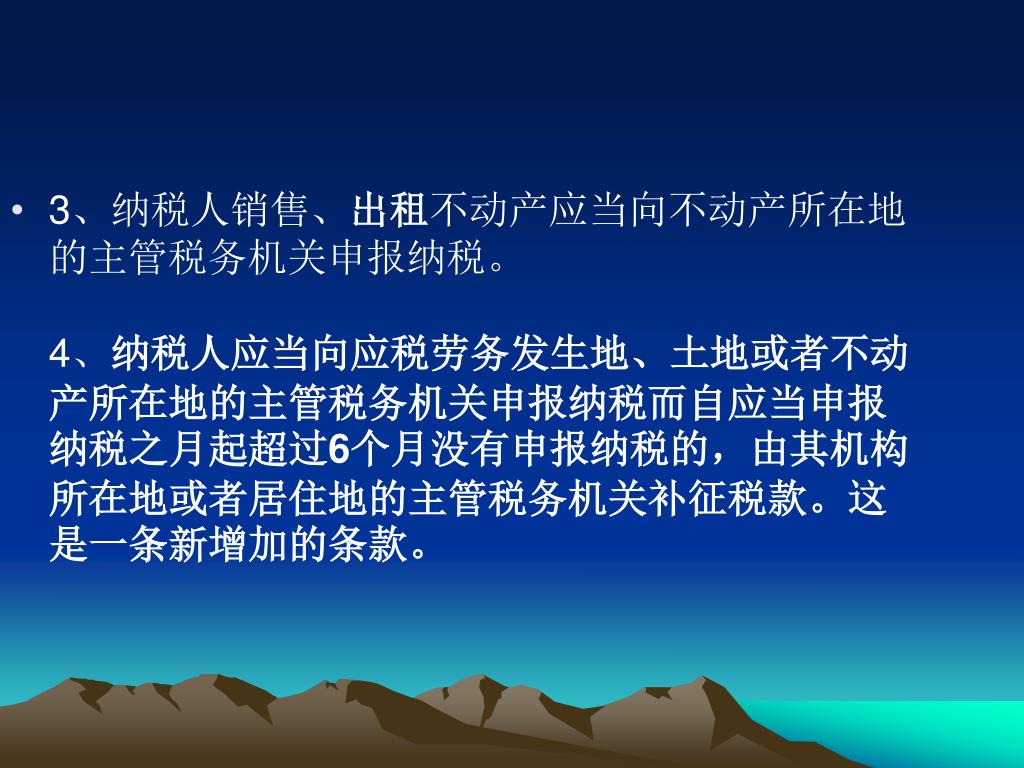 • 3、纳税人销售、出租不动产应当向不动产所在地的主管税务机关申报纳税。

4、纳税人应当向应税劳务发生地、土地或者不动产所在地的主管税务机关申报纳税而自应当申报纳税之月起超过6个月没有申报纳税的，由其机构所在地或者居住地的主管税务机关补征税款。这是一条新增加的条款。